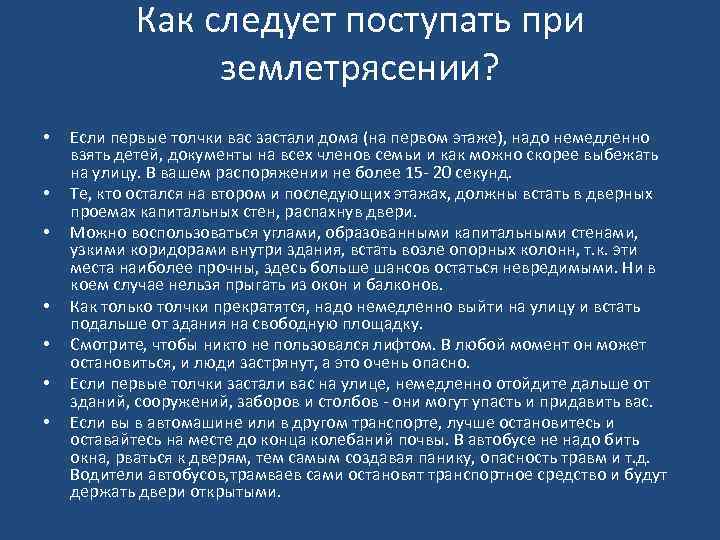 Как следует поступать при землетрясении?

• Если первые толчки вас застали дома (на первом этаже), надо немедленно взять детей, документы на всех членов семьи и как можно скорее выбежать на улицу. В вашем распоряжении не более 15- 20 секунд.
• Те, кто остался на втором и последующих этажах, должны встать в дверных проемах капитальных стен, распахнув двери.
• Можно воспользоваться углами, образованными капитальными стенами, узкими коридорами внутри здания, встать возле опорных колонн, т.к. эти места наиболее прочны, здесь больше шансов остаться невредимыми. Ни в коем случае нельзя прыгать из окон и балконов.
• Как только толчки прекратятся, надо немедленно выйти на улицу и встать подальше от здания на свободную площадку.
• Смотрите, чтобы никто не пользовался лифтом. В любой момент он может остановиться, и люди застрянут, а это очень опасно.
• Если первые толчки застали вас на улице, немедленно отойдите дальше от зданий, сооружений, заборов и столбов - они могут упасть и придавить вас.
• Если вы в автомашине или в другом транспорте, лучше остановитесь и оставайтесь на месте до конца колебаний почвы. В автобусе не надо бить окна, рваться к дверям, тем самым создавая панику, опасность травм и т.д. Водители автобусов,трамваев сами остановят транспортное средство и будут держать двери открытыми.